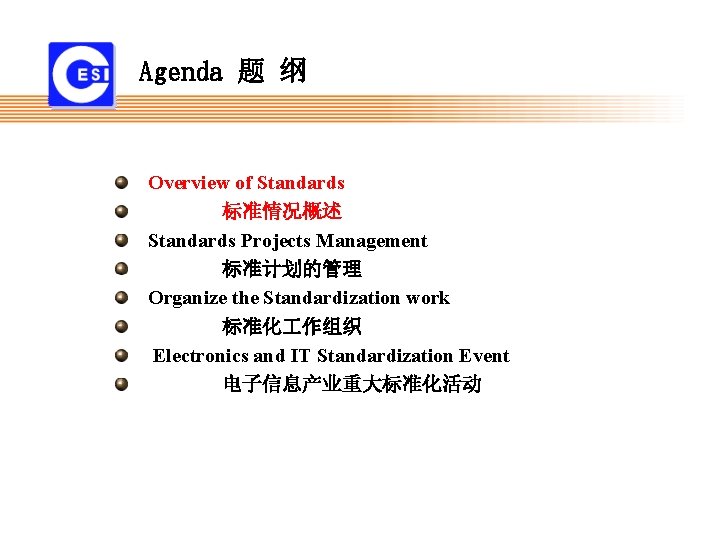 ESI

Agenda 题 纲

Overview of Standards
标准情况概述
Standards Projects Management
标准计划的管理
Organize the Standardization work
标准化工作组织
Electronics and IT Standardization Event
电子信息产业重大标准化活动